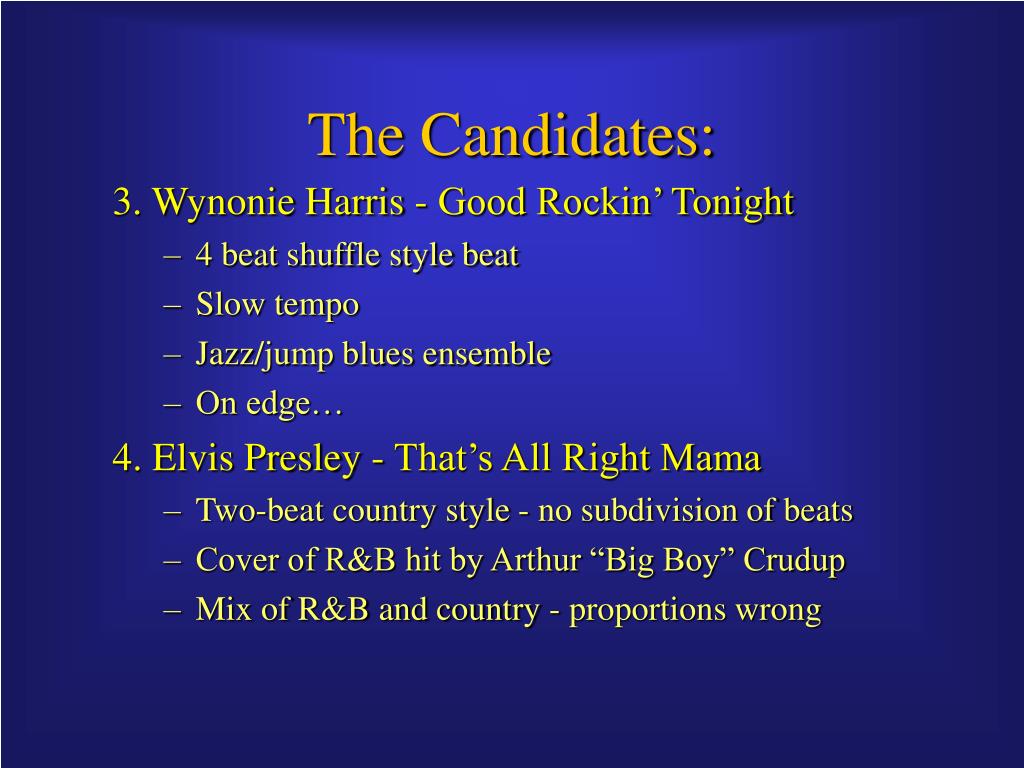 The Candidates:

3. Wynonie Harris - Good Rockin’ Tonight

– 4 beat shuffle style beat
– Slow tempo
– Jazz/jump blues ensemble
– On edge…

4. Elvis Presley - That’s All Right Mama

– Two-beat country style - no subdivision of beats
– Cover of R&B hit by Arthur “Big Boy” Crudup
– Mix of R&B and country - proportions wrong